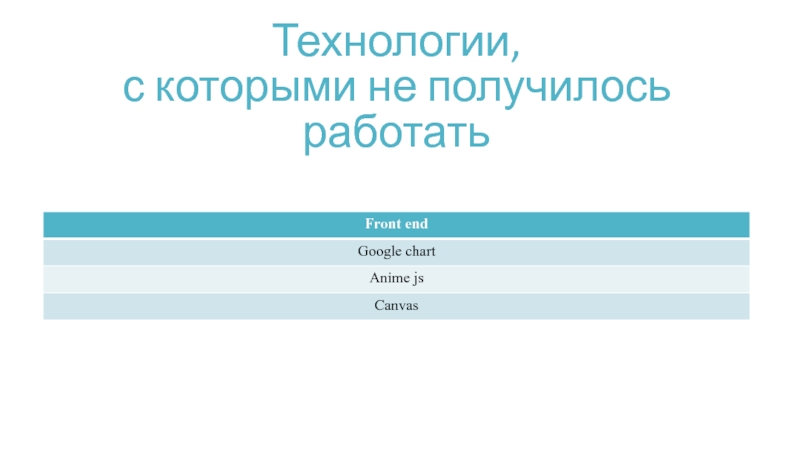 Технологии,
с которыми не получилось работать

| Front end |
|---|
| Google chart |
| Anime js |
| Canvas |